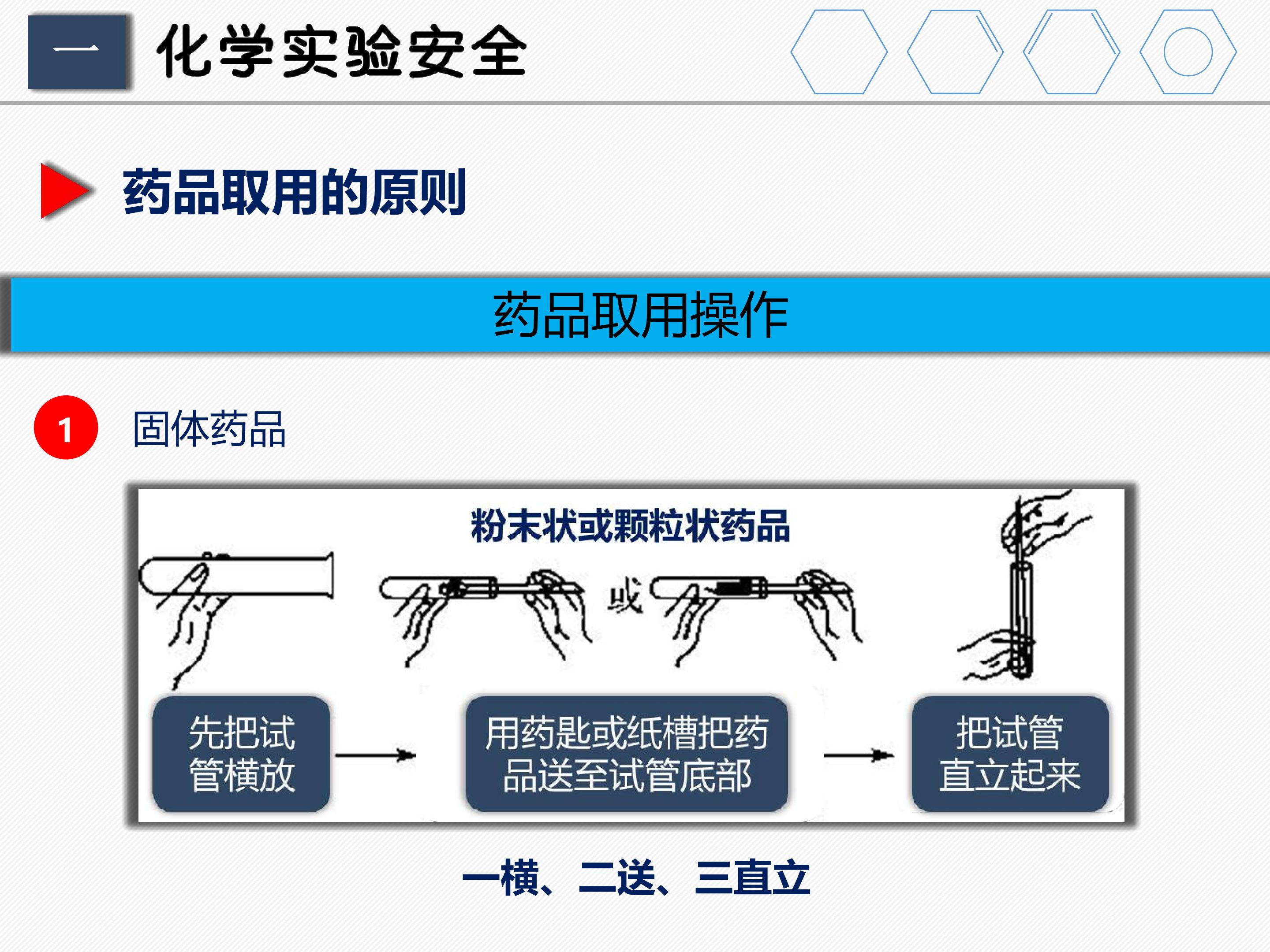 一

化学实验安全

药品取用的原则

药品取用操作

1

固体药品

粉末状或颗粒状药品

或

先把试管横放

用药匙或纸槽把药品送至试管底部

把试管直立起来

一横、二送、三直立